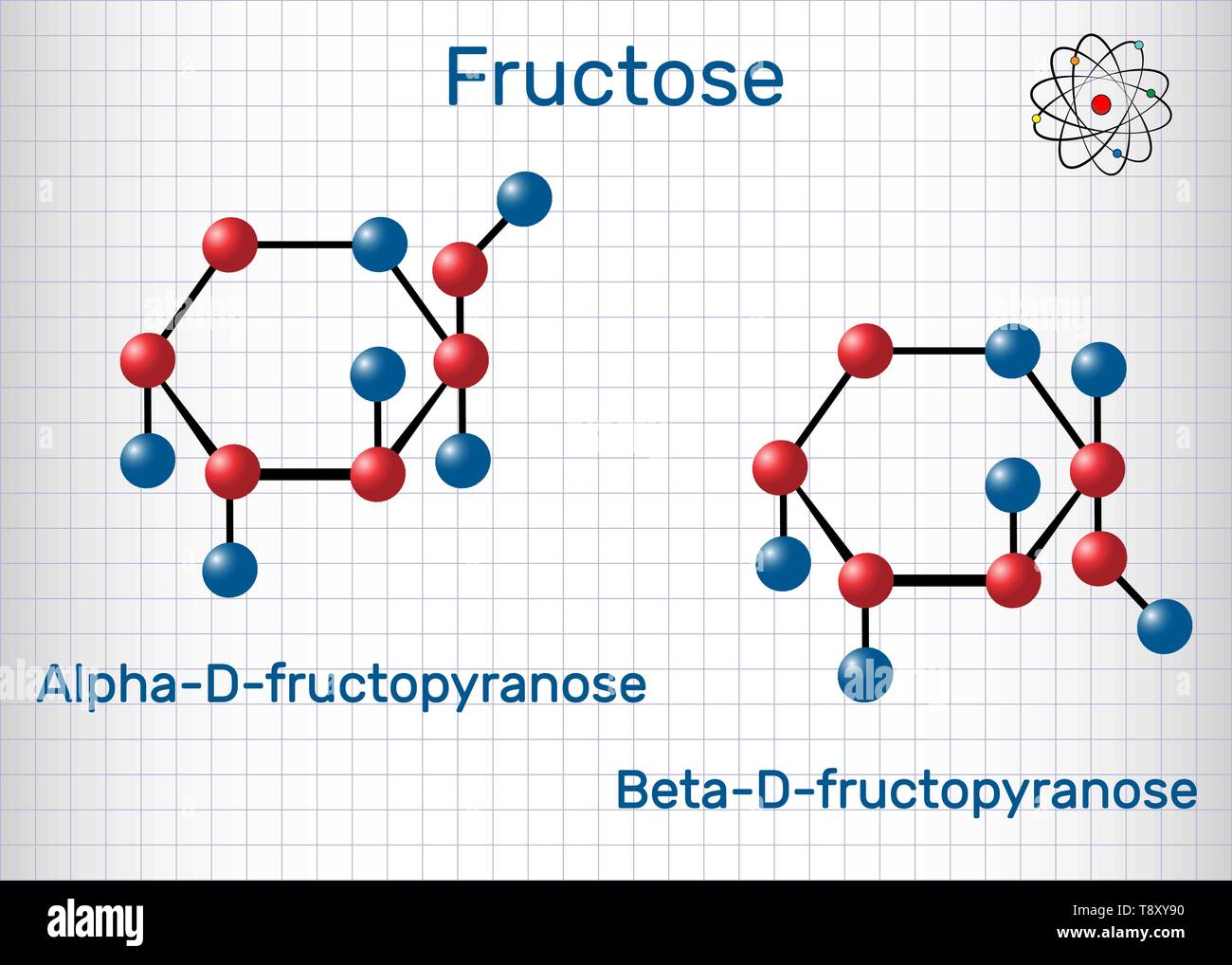 Fructose

Alpha-D-fructopyranose

Beta-D-fructopyranose

alamy

Image ID: T8XY90
www.alamy.com